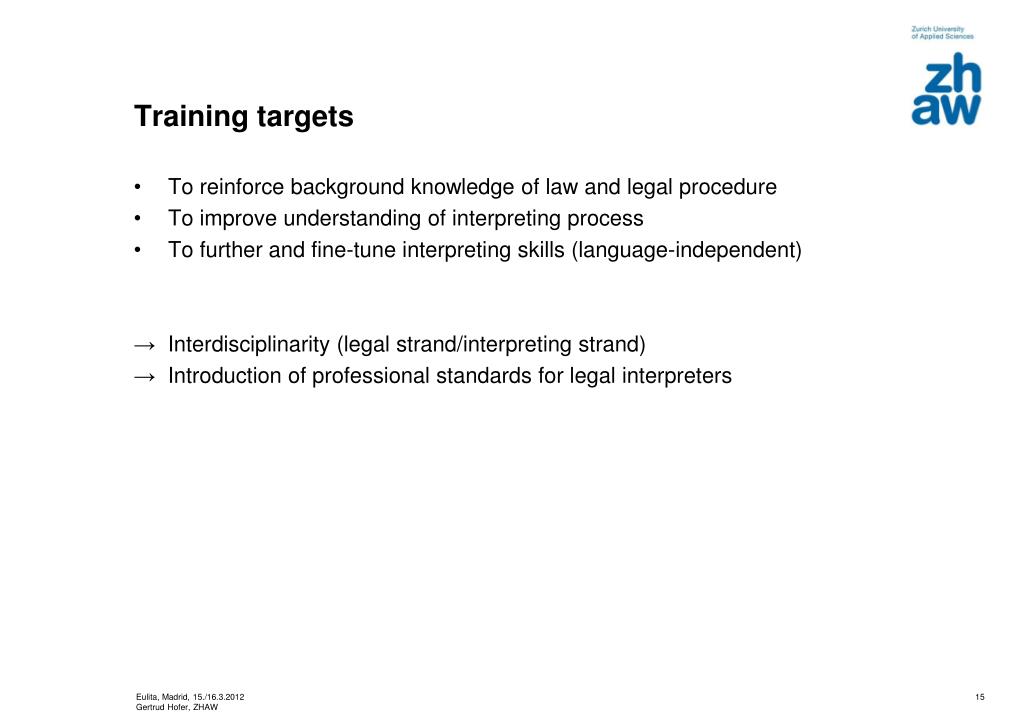 Zurich University of Applied Sciences

zh
aw

Training targets

• To reinforce background knowledge of law and legal procedure
• To improve understanding of interpreting process
• To further and fine-tune interpreting skills (language-independent)

→ Interdisciplinarity (legal strand/interpreting strand)
→ Introduction of professional standards for legal interpreters

Eulita, Madrid, 15./16.3.2012
Gertrud Hofer, ZHAW

15